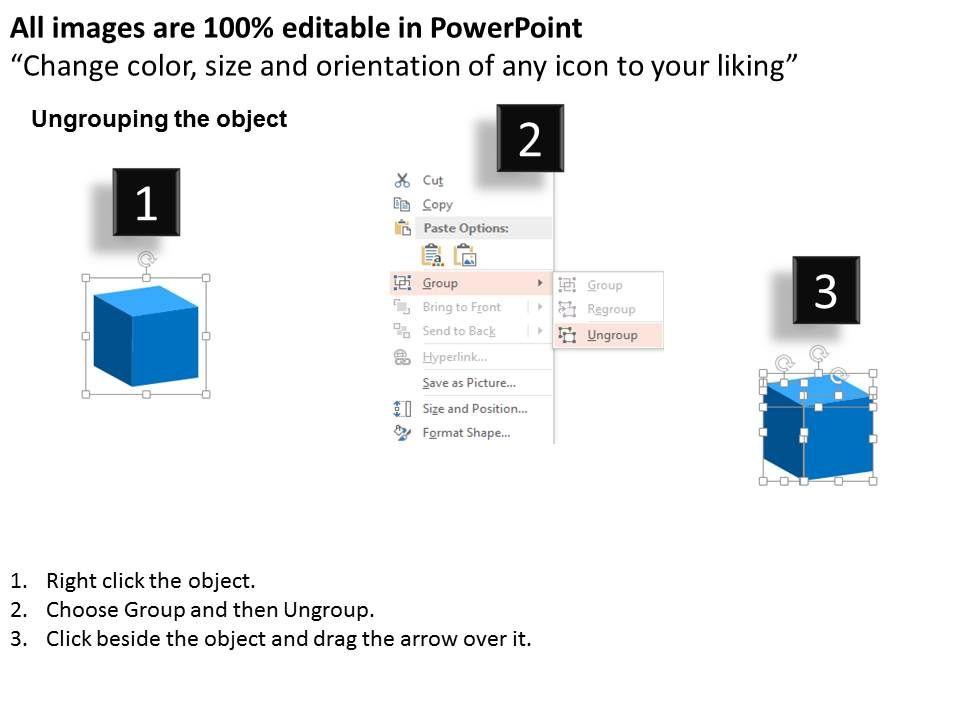 All images are 100% editable in PowerPoint
“Change color, size and orientation of any icon to your liking”

Ungrouping the object

1

2

Cut
Copy
Paste Options:
Group
Bring to Front
Send to Back
Hyperlink...
Save as Picture...
Size and Position...
Format Shape...

Group
Regroup
Ungroup

3

1. Right click the object.
2. Choose Group and then Ungroup.
3. Click beside the object and drag the arrow over it.